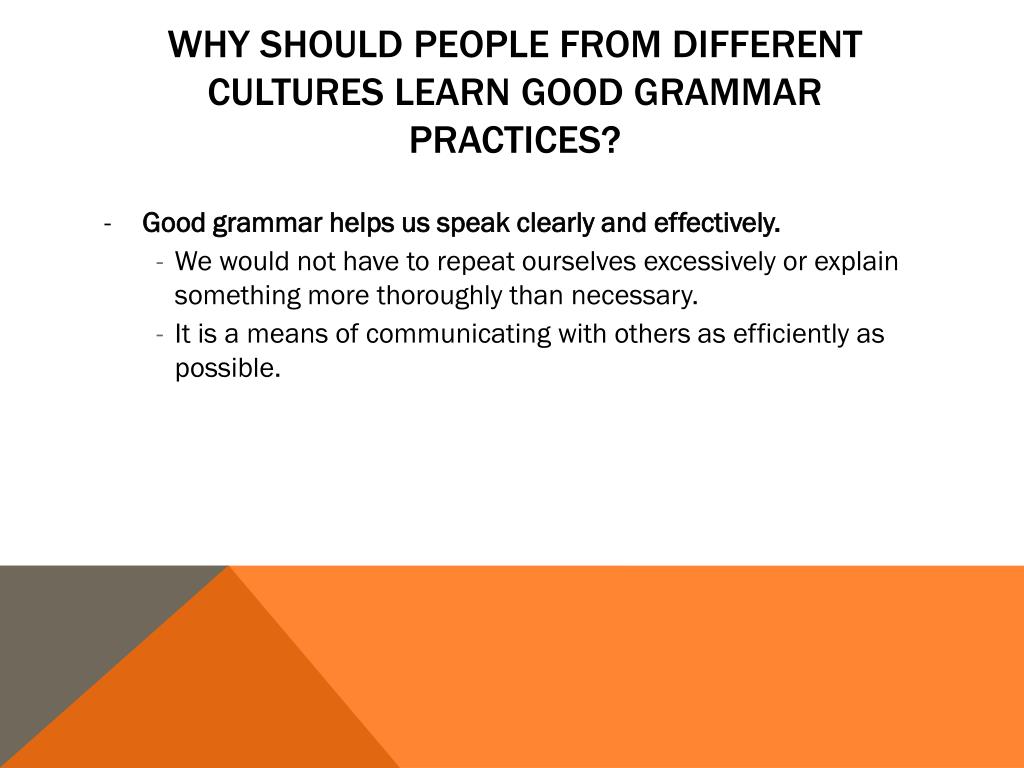 WHY SHOULD PEOPLE FROM DIFFERENT CULTURES LEARN GOOD GRAMMAR PRACTICES?

- Good grammar helps us speak clearly and effectively.
  - We would not have to repeat ourselves excessively or explain something more thoroughly than necessary.
  - It is a means of communicating with others as efficiently as possible.